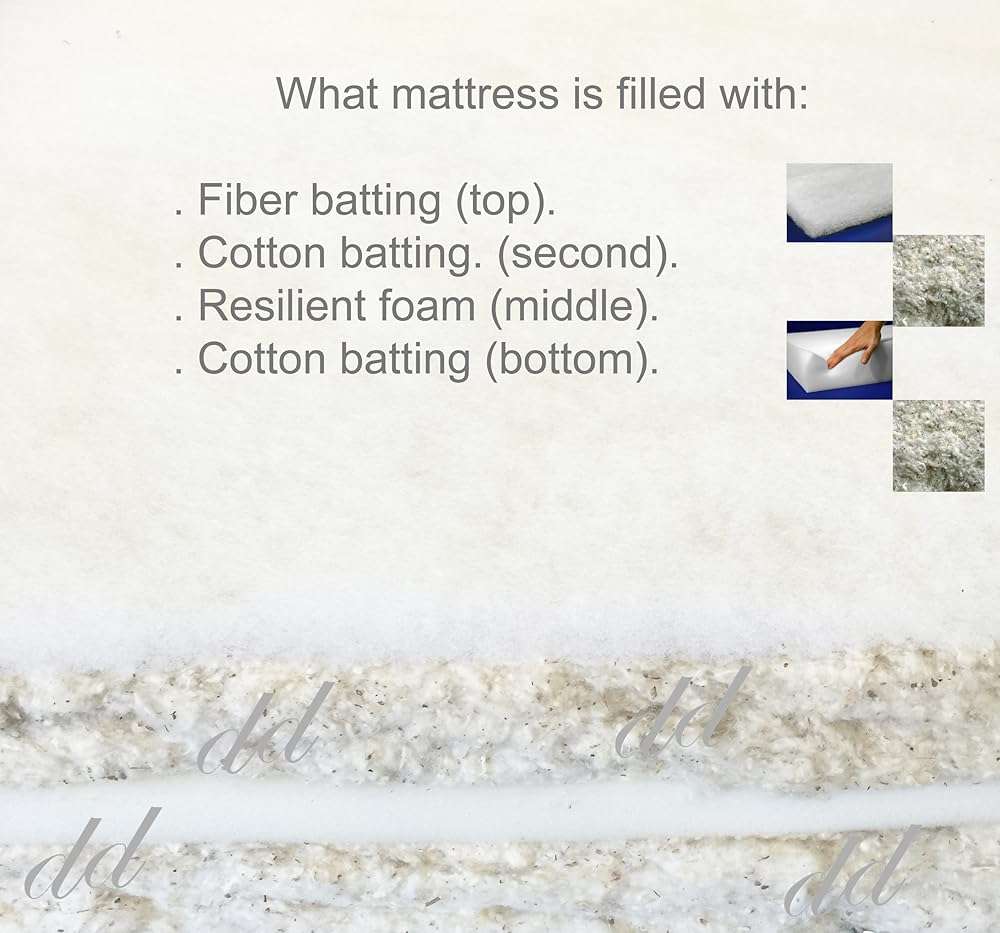 What mattress is filled with:

. Fiber batting (top).
. Cotton batting. (second).
. Resilient foam (middle).
. Cotton batting (bottom).

dd

dd

dd

dd